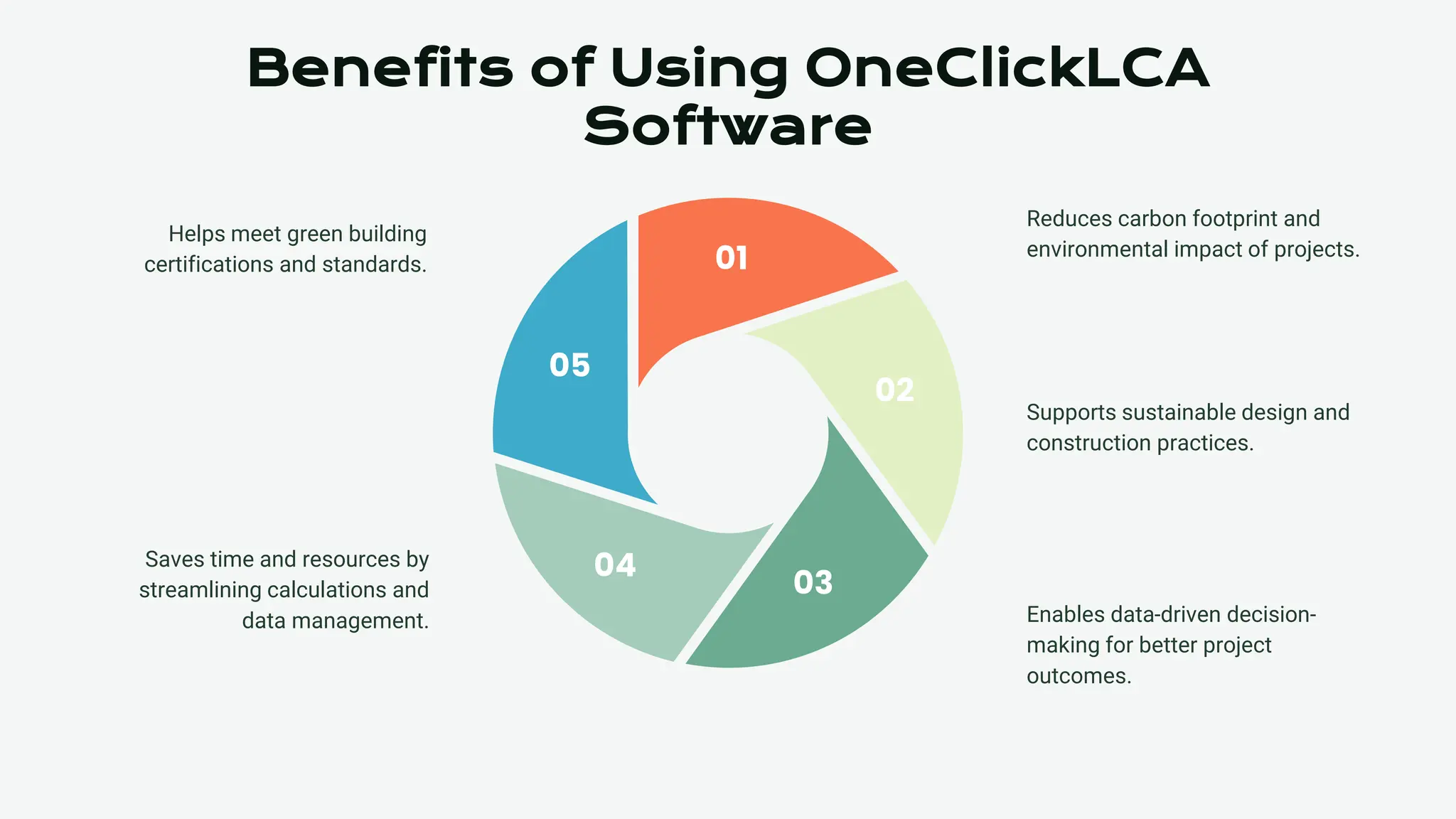 Benefits of Using OneClickLCA Software

01
Reduces carbon footprint and environmental impact of projects.

02
Supports sustainable design and construction practices.

03
Enables data-driven decision-making for better project outcomes.

04
Saves time and resources by streamlining calculations and data management.

05
Helps meet green building certifications and standards.